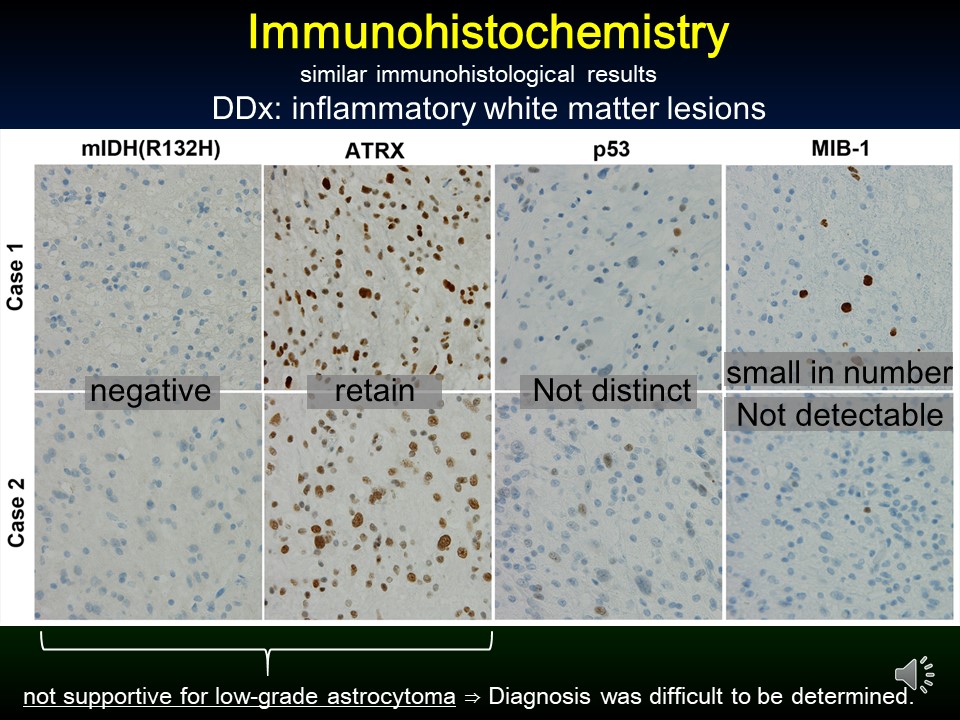 Immunohistochemistry
similar immunohistological results
DDx: inflammatory white matter lesions

mIDH(R132H)

ATRX

p53

MIB-1

Case 1

Case 2

negative

retain

Not distinct

small in number

Not detectable

not supportive for low-grade astrocytoma ⇒ Diagnosis was difficult to be determined.